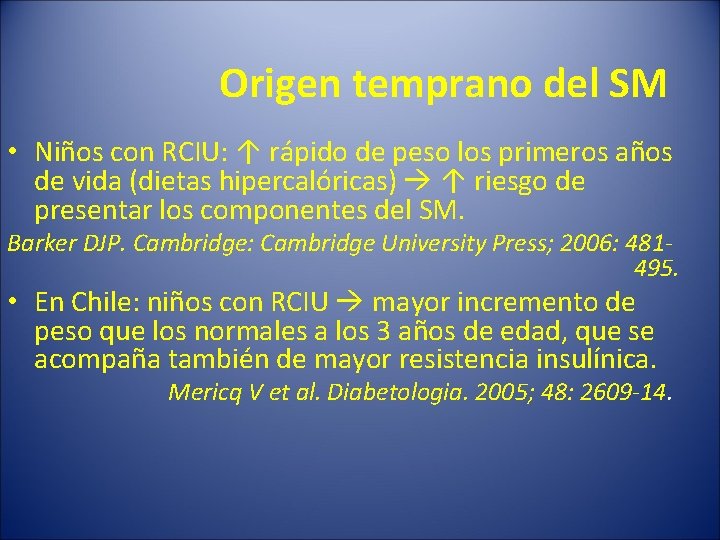 Origen temprano del SM

• Niños con RCIU: ↑ rápido de peso los primeros años de vida (dietas hipercalóricas) → ↑ riesgo de presentar los componentes del SM.

Barker DJP. Cambridge: Cambridge University Press; 2006: 481-495.

• En Chile: niños con RCIU → mayor incremento de peso que los normales a los 3 años de edad, que se acompaña también de mayor resistencia insulínica.

Mericq V et al. Diabetologia. 2005; 48: 2609-14.